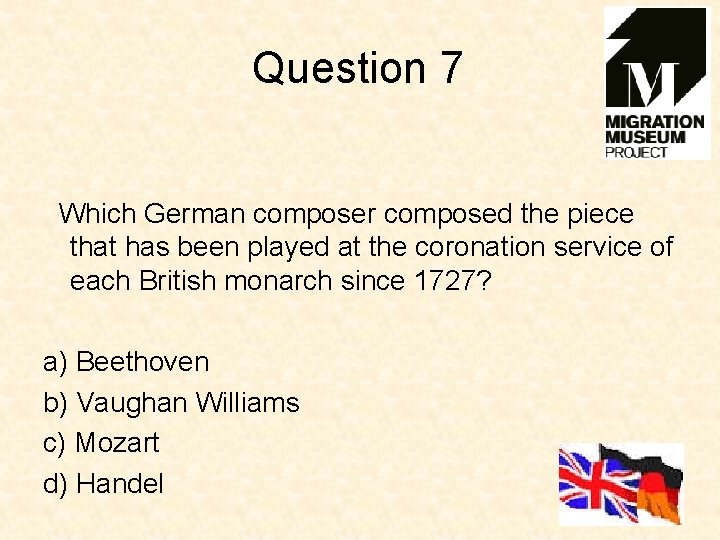 Question 7

M
MIGRATION
MUSEUM
PROJECT

Which German composer composed the piece that has been played at the coronation service of each British monarch since 1727?

a) Beethoven
b) Vaughan Williams
c) Mozart
d) Handel